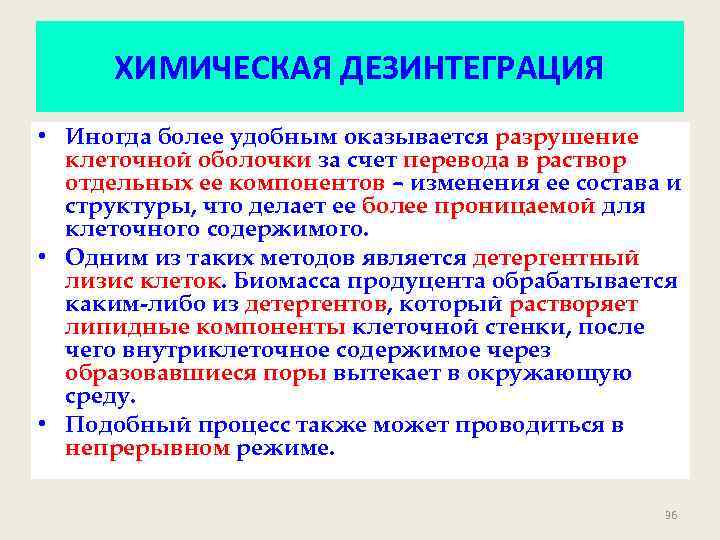 ХИМИЧЕСКАЯ ДЕЗИНТЕГРАЦИЯ

• Иногда более удобным оказывается разрушение клеточной оболочки за счет перевода в раствор отдельных ее компонентов – изменения ее состава и структуры, что делает ее более проницаемой для клеточного содержимого.

• Одним из таких методов является детергентный лизис клеток. Биомасса продуцента обрабатывается каким-либо из детергентов, который растворяет липидные компоненты клеточной стенки, после чего внутриклеточное содержимое через образовавшиеся поры вытекает в окружающую среду.

• Подобный процесс также может проводиться в непрерывном режиме.

96